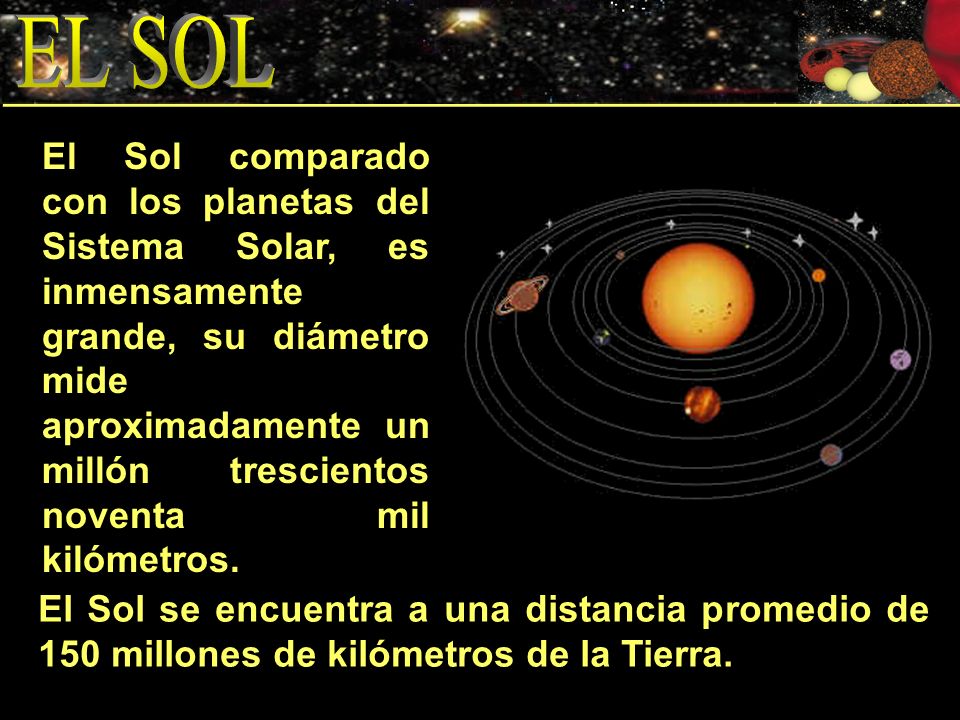 EL SOL

El Sol comparado con los planetas del Sistema Solar, es inmensamente grande, su diámetro mide aproximadamente un millón trescientos noventa mil kilómetros.

El Sol se encuentra a una distancia promedio de 150 millones de kilómetros de la Tierra.